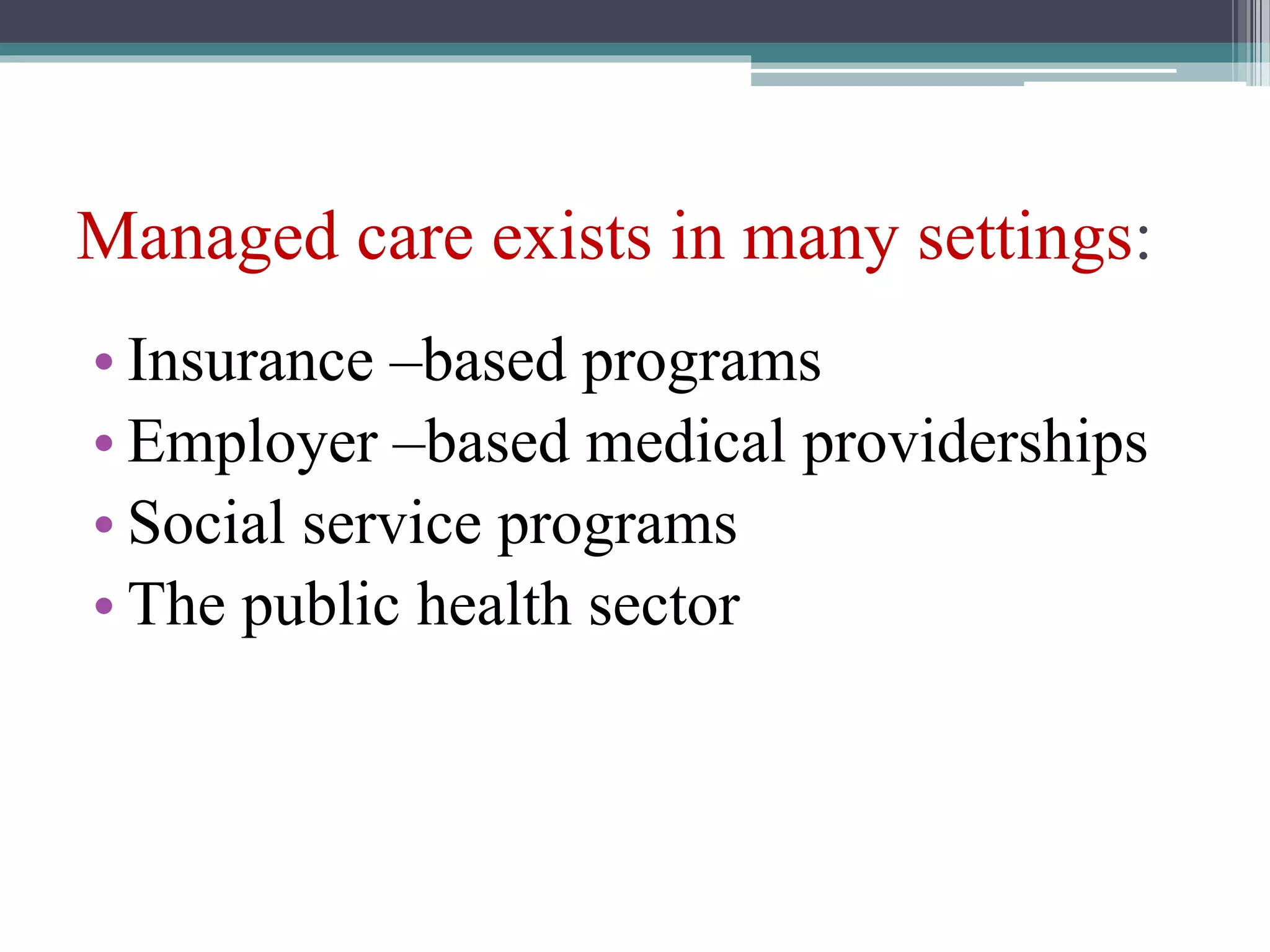 Managed care exists in many settings:

• Insurance –based programs
• Employer –based medical providerships
• Social service programs
• The public health sector